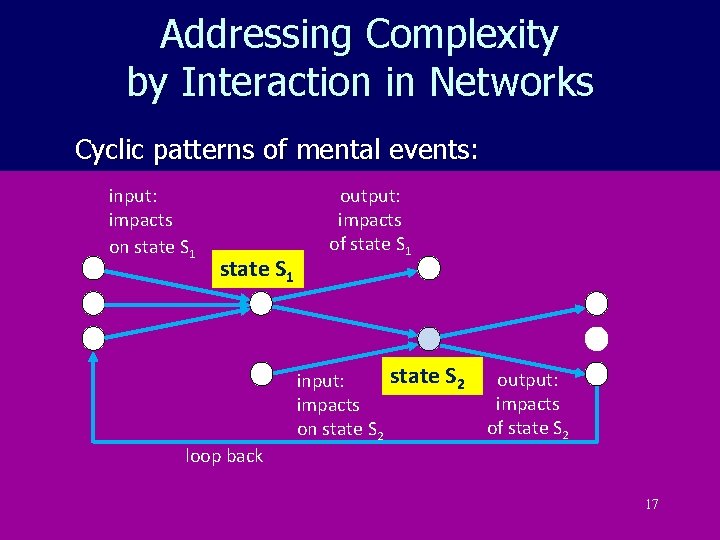 Addressing Complexity by Interaction in Networks

Cyclic patterns of mental events:

input: impacts on state $S_1$

output: impacts of state $S_1$

state $S_1$

input: impacts on state $S_2$

state $S_2$

output: impacts of state $S_2$

loop back

17